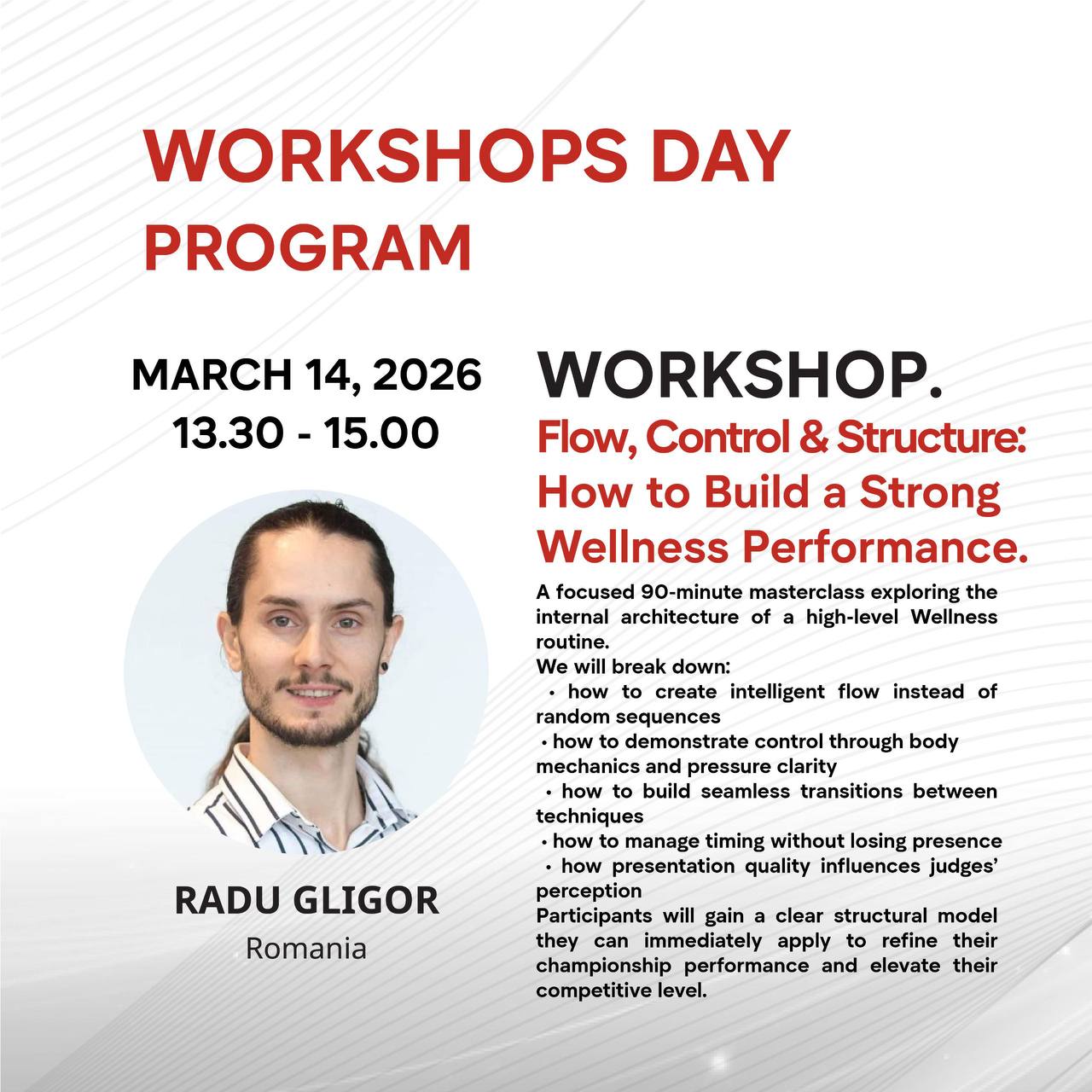 WORKSHOPS DAY PROGRAM

MARCH 14, 2026
13.30 - 15.00

RADU GLIGOR
Romania

WORKSHOP.
Flow, Control & Structure: How to Build a Strong Wellness Performance.

A focused 90-minute masterclass exploring the internal architecture of a high-level Wellness routine.
We will break down:
• how to create intelligent flow instead of random sequences
• how to demonstrate control through body mechanics and pressure clarity
• how to build seamless transitions between techniques
• how to manage timing without losing presence
• how presentation quality influences judges' perception
Participants will gain a clear structural model they can immediately apply to refine their championship performance and elevate their competitive level.